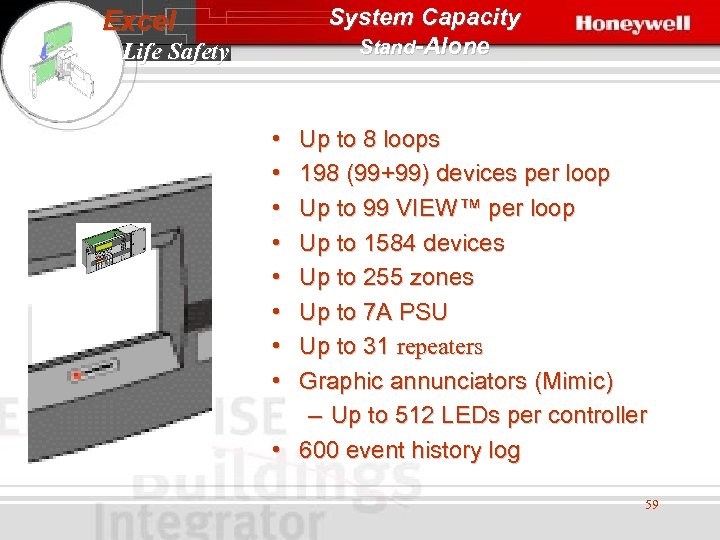 Excel
Life Safety

System Capacity
Stand-Alone

Honeywell

• Up to 8 loops
• 198 (99+99) devices per loop
• Up to 99 VIEW™ per loop
• Up to 1584 devices
• Up to 255 zones
• Up to 7A PSU
• Up to 31 repeaters
• Graphic annunciators (Mimic)
– Up to 512 LEDs per controller
• 600 event history log

ISE
Buildings
Integrator

59